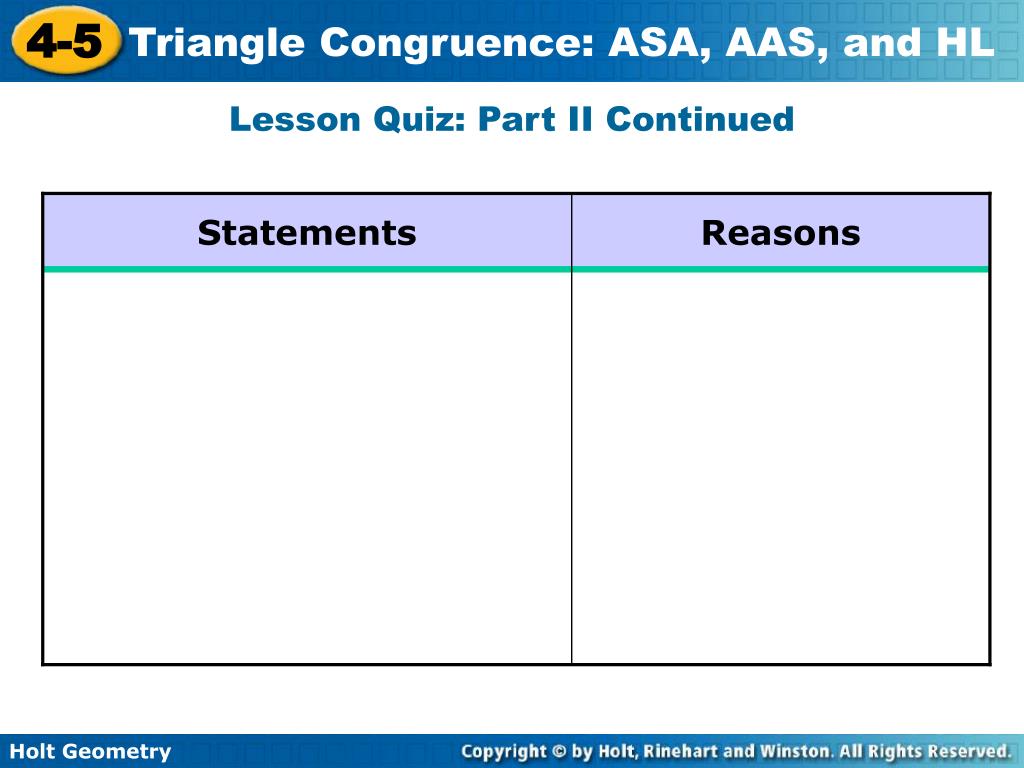 4-5 Triangle Congruence: ASA, AAS, and HL

Lesson Quiz: Part II Continued

| Statements | Reasons |
|---|---|
| | |

Holt Geometry

Copyright © by Holt, Rinehart and Winston. All Rights Reserved.